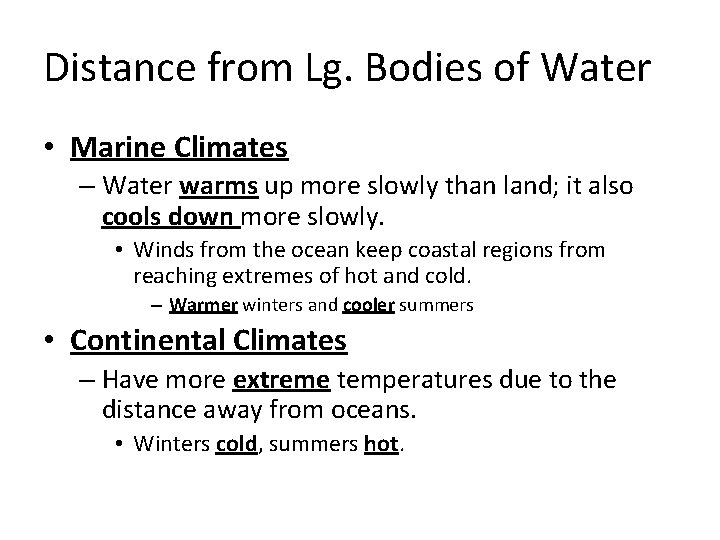 Distance from Lg. Bodies of Water

• Marine Climates
– Water warms up more slowly than land; it also cools down more slowly.
• Winds from the ocean keep coastal regions from reaching extremes of hot and cold.
– Warmer winters and cooler summers

• Continental Climates
– Have more extreme temperatures due to the distance away from oceans.
• Winters cold, summers hot.